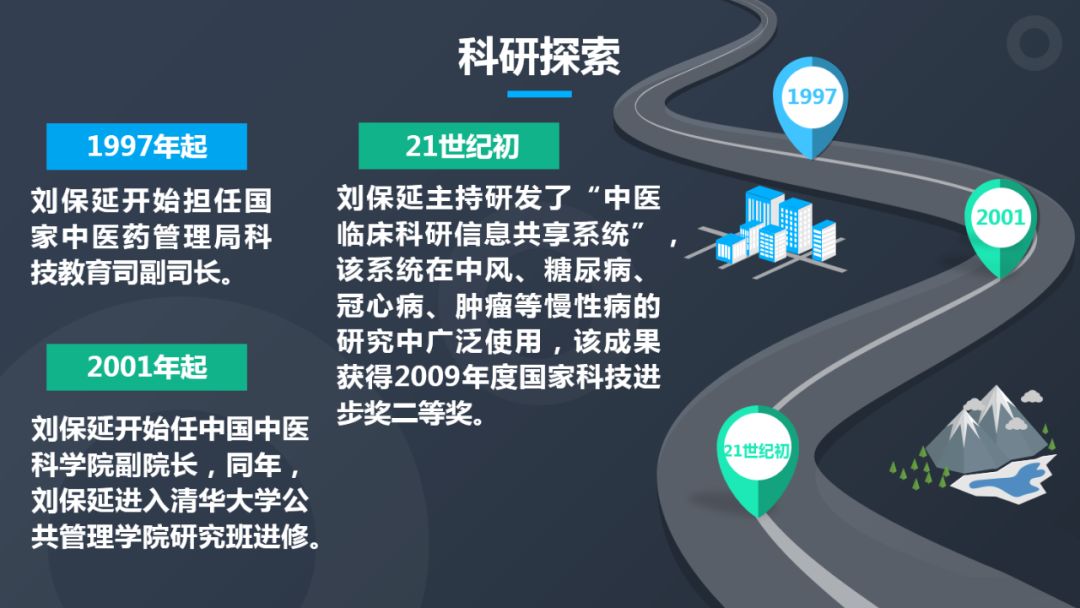 科研探索

1997年起

刘保延开始担任国家中医药管理局科技教育司副司长。

2001年起

刘保延开始任中国中医科学院副院长，同年，刘保延进入清华大学公共管理学院研究班进修。

21世纪初

刘保延主持研发了“中医临床科研信息共享系统”，该系统在中风、糖尿病、冠心病、肿瘤等慢性病的研究中广泛使用，该成果获得2009年度国家科技进步奖二等奖。

1997

2001

21世纪初